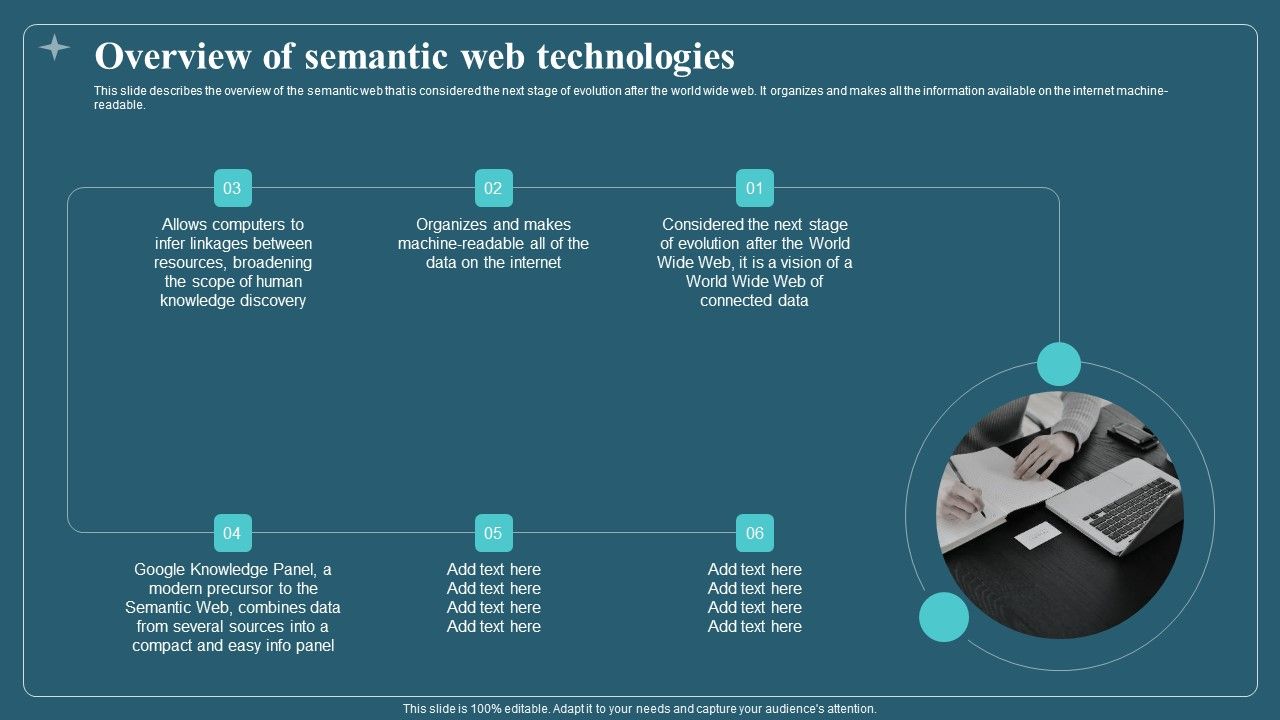 Overview of semantic web technologies

This slide describes the overview of the semantic web that is considered the next stage of evolution after the world wide web. It organizes and makes all the information available on the internet machine-readable.

03

Allows computers to infer linkages between resources, broadening the scope of human knowledge discovery

02

Organizes and makes machine-readable all of the data on the internet

01

Considered the next stage of evolution after the World Wide Web, it is a vision of a World Wide Web of connected data

04

Google Knowledge Panel, a modern precursor to the Semantic Web, combines data from several sources into a compact and easy info panel

05

Add text here
Add text here
Add text here
Add text here

06

Add text here
Add text here
Add text here
Add text here

This slide is 100% editable. Adapt it to your needs and capture your audience's attention.